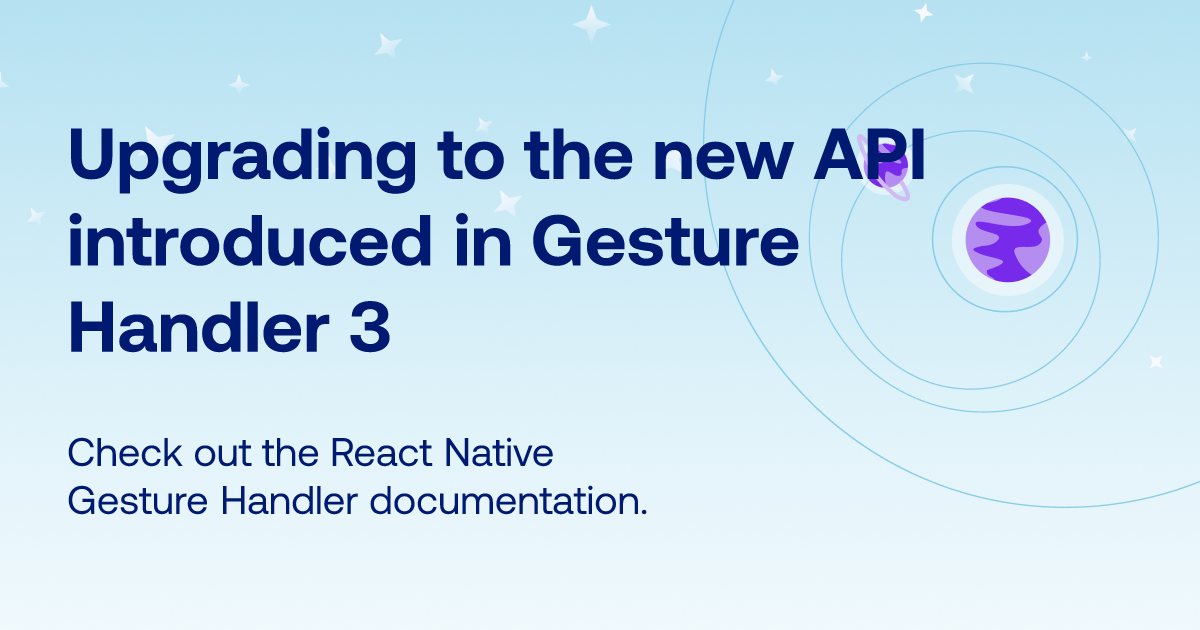 Upgrading to the new API introduced in Gesture Handler 3

Check out the React Native Gesture Handler documentation.